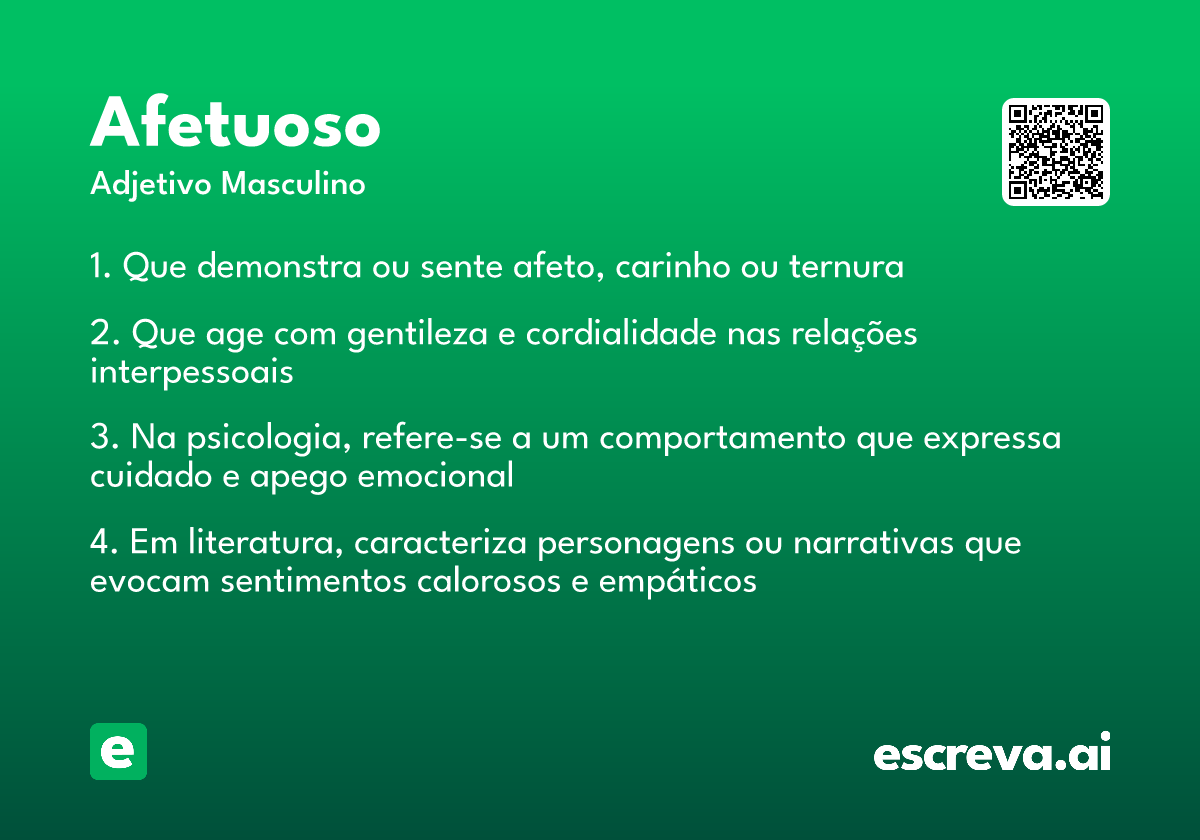 Afetuoso
Adjetivo Masculino

1. Que demonstra ou sente afeto, carinho ou ternura

2. Que age com gentileza e cordialidade nas relações interpessoais

3. Na psicologia, refere-se a um comportamento que expressa cuidado e apego emocional

4. Em literatura, caracteriza personagens ou narrativas que evocam sentimentos calorosos e empáticos

e

escreva.ai